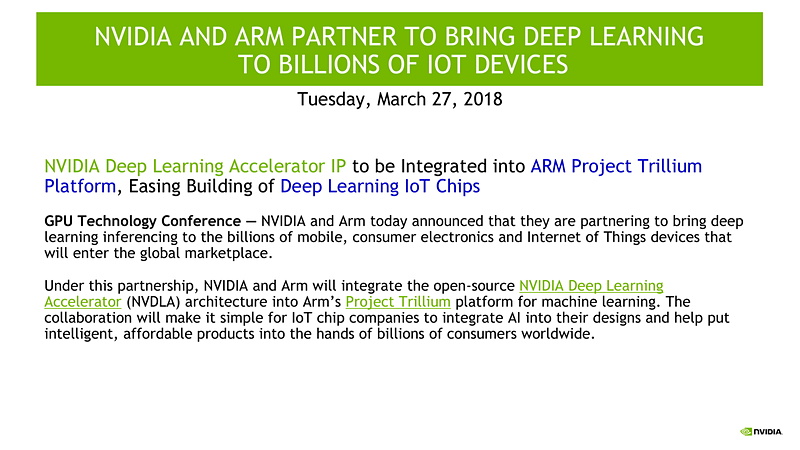 NVIDIA AND ARM PARTNER TO BRING DEEP LEARNING TO BILLIONS OF IOT DEVICES

Tuesday, March 27, 2018

NVIDIA Deep Learning Accelerator IP to be Integrated into ARM Project Trillium Platform, Easing Building of Deep Learning IoT Chips

GPU Technology Conference — NVIDIA and Arm today announced that they are partnering to bring deep learning inferencing to the billions of mobile, consumer electronics and Internet of Things devices that will enter the global marketplace.

Under this partnership, NVIDIA and Arm will integrate the open-source NVIDIA Deep Learning Accelerator (NVDLA) architecture into Arm's Project Trillium platform for machine learning. The collaboration will make it simple for IoT chip companies to integrate AI into their designs and help put intelligent, affordable products into the hands of billions of consumers worldwide.

NVIDIA